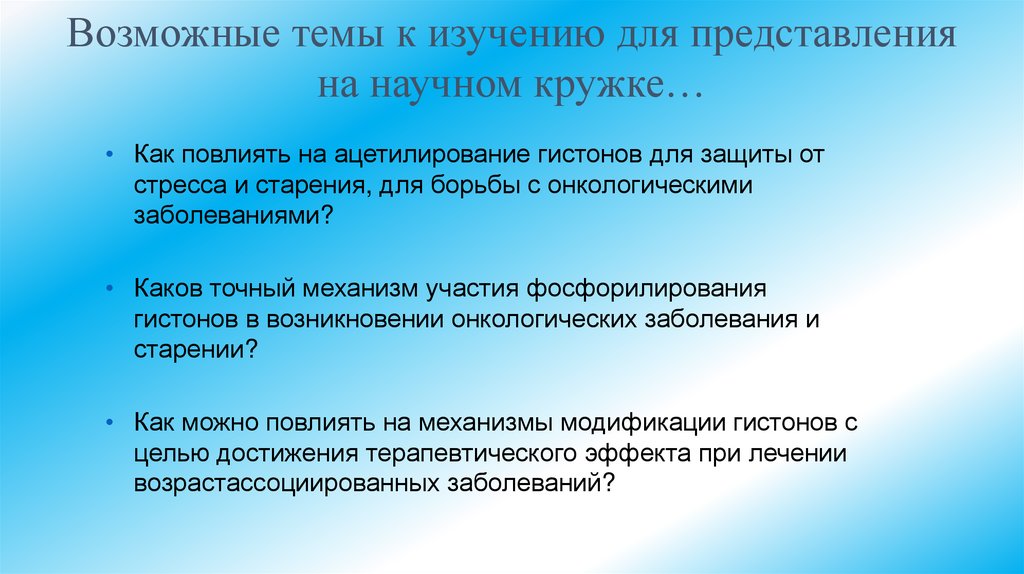 Возможные темы к изучению для представления на научном кружке…

• Как повлиять на ацетилирование гистонов для защиты от стресса и старения, для борьбы с онкологическими заболеваниями?

• Каков точный механизм участия фосфорилирования гистонов в возникновении онкологических заболевания и старении?

• Как можно повлиять на механизмы модификации гистонов с целью достижения терапевтического эффекта при лечении возрастассоциированных заболеваний?